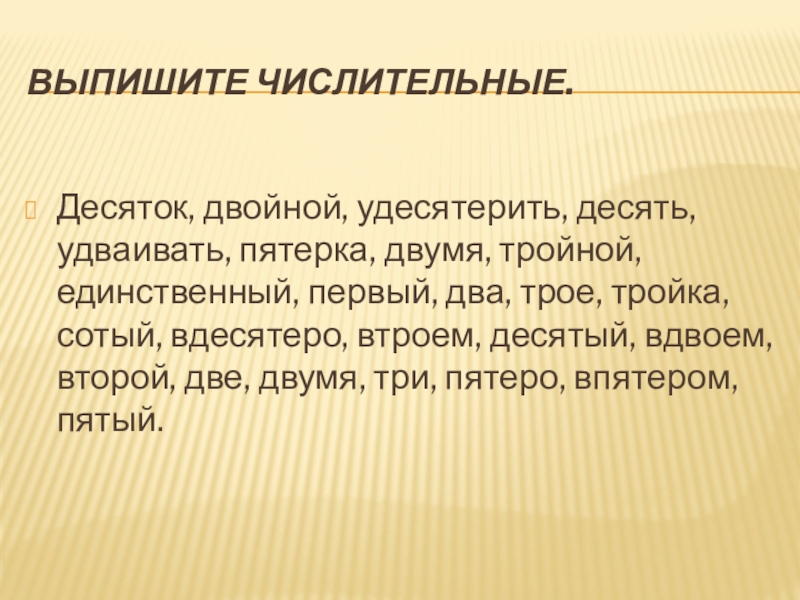 ВЫПИШИТЕ ЧИСЛИТЕЛЬНЫЕ.

Десяток, двойной, удесятерить, десять, удваивать, пятерка, двумя, тройной, единственный, первый, два, трое, тройка, сотый, вдесятеро, втроем, десятый, вдвоем, второй, две, двумя, три, пятеро, впятером, пятый.